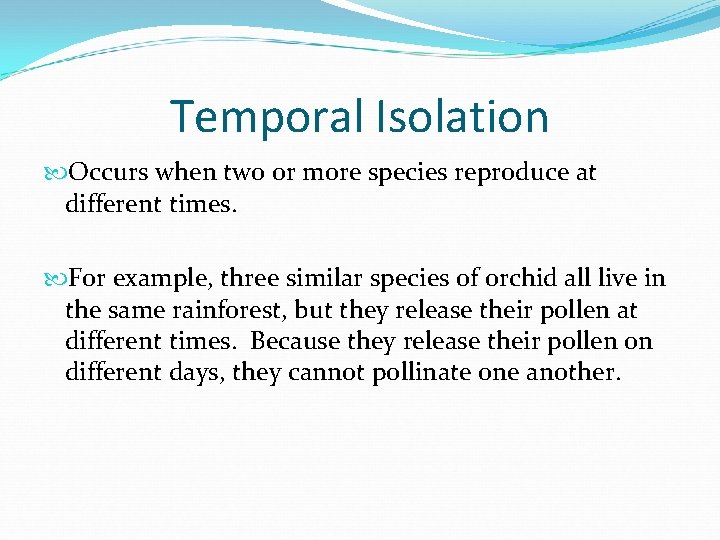 Temporal Isolation

Occurs when two or more species reproduce at different times.

For example, three similar species of orchid all live in the same rainforest, but they release their pollen at different times.  Because they release their pollen on different days, they cannot pollinate one another.